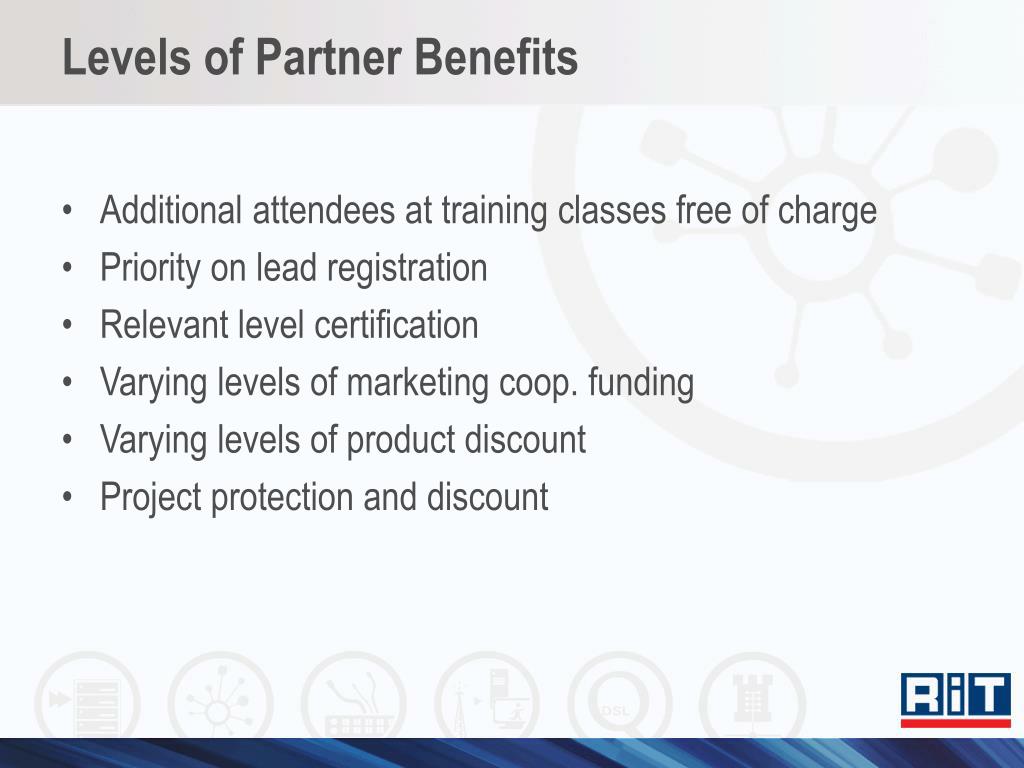 Levels of Partner Benefits

• Additional attendees at training classes free of charge
• Priority on lead registration
• Relevant level certification
• Varying levels of marketing coop. funding
• Varying levels of product discount
• Project protection and discount

DSL

RiT